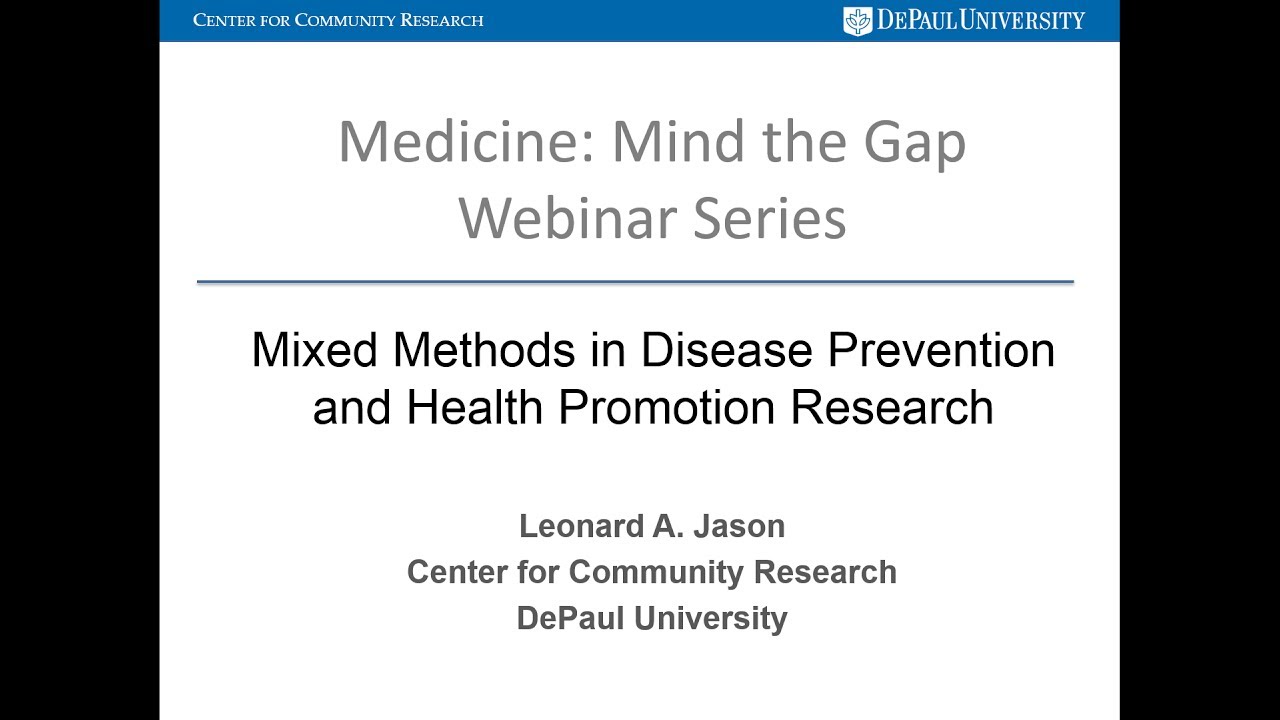 CENTER FOR COMMUNITY RESEARCH

DEPAUL UNIVERSITY

Medicine: Mind the Gap Webinar Series

Mixed Methods in Disease Prevention and Health Promotion Research

Leonard A. Jason
Center for Community Research
DePaul University